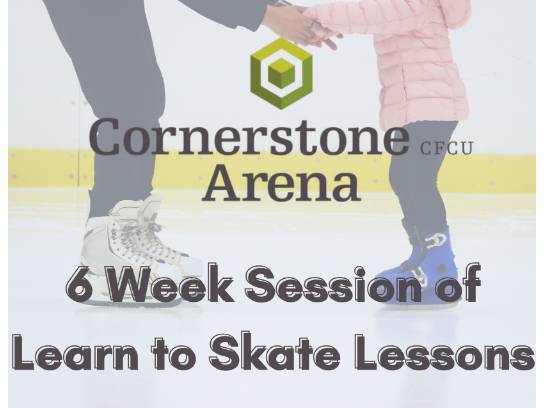 Cornerstone CFCU
Arena

6 Week Session of
Learn to Skate Lessons